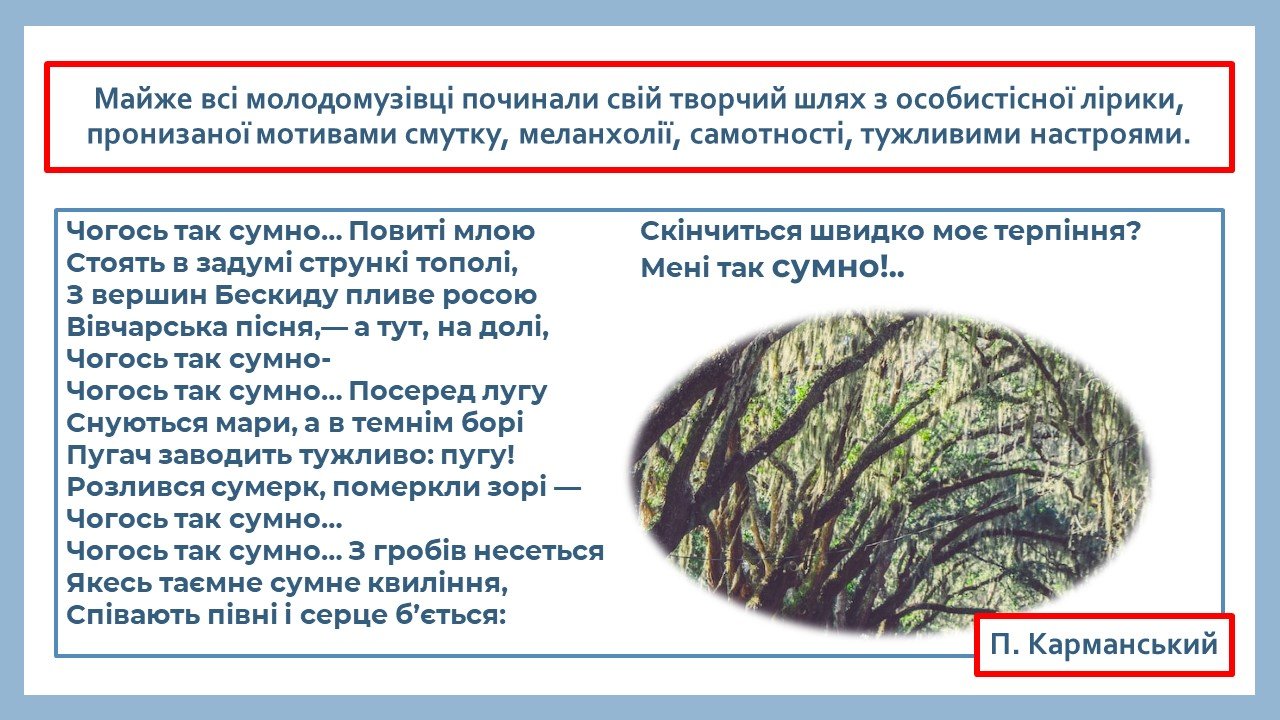 Майже всі молодомузівці починали свій творчий шлях з особистісної лірики, пронизаної мотивами смутку, меланхолії, самотності, тужливими настроями.

Чогось так сумно... Повиті млою
Стоять в задумі стрункі тополі,
З вершин Бескиду пливе росою
Вівчарська пісня,— а тут, на долі,
Чогось так сумно-
Чогось так сумно... Посеред лугу
Снуються мари, а в темнім борі
Пугач заводить тужливо: пугу!
Розлився сумерк, померкли зорі —
Чогось так сумно...
Чогось так сумно... З гробів несеться
Якесь таємне сумне квиління,
Співають півні і серце б'ється:

Скінчиться швидко моє терпіння?
Мені так сумно!..

П. Карманський